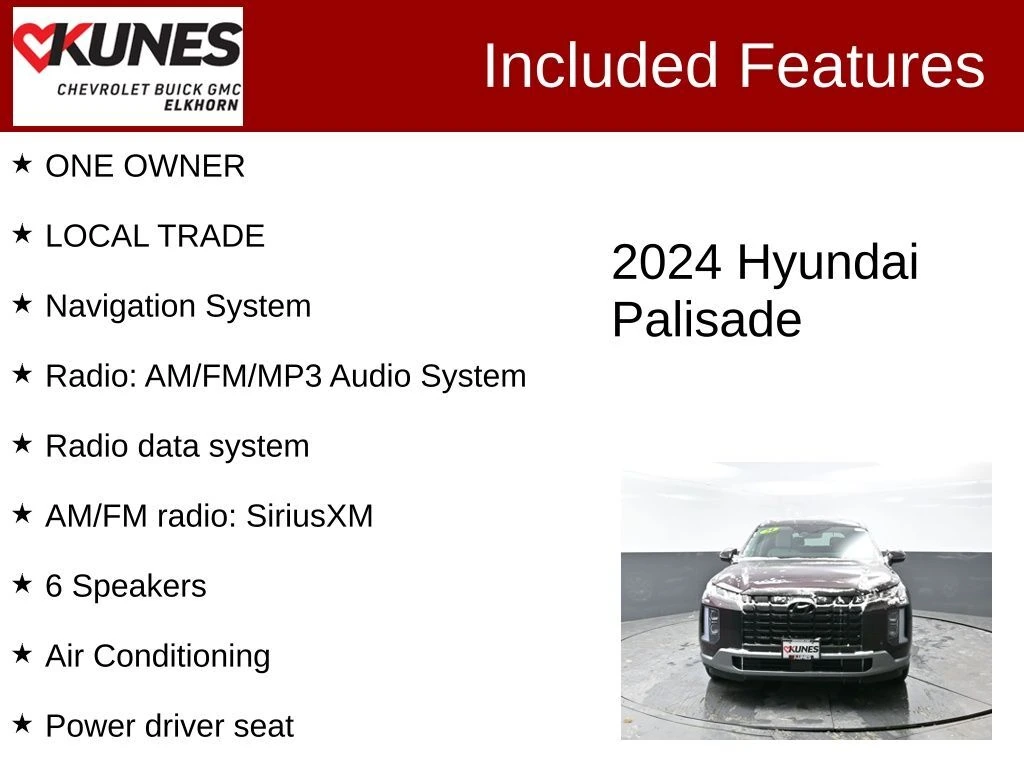 KUNES
CHEVROLET BUICK GMC
ELKHORN

Included Features

★ ONE OWNER

★ LOCAL TRADE

★ Navigation System

★ Radio: AM/FM/MP3 Audio System

★ Radio data system

★ AM/FM radio: SiriusXM

★ 6 Speakers

★ Air Conditioning

★ Power driver seat

2024 Hyundai Palisade

KUNES